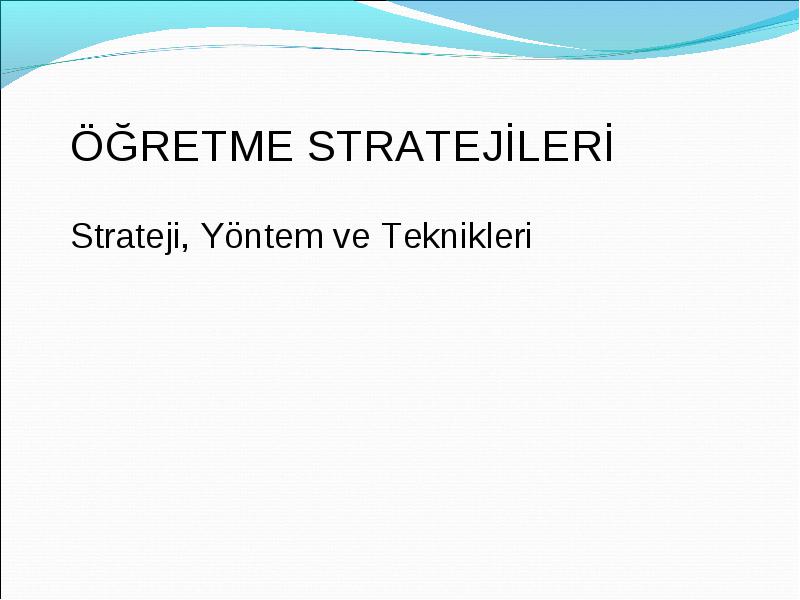 ÖĞRETME STRATEJİLERİ

Strateji, Yöntem ve Teknikleri